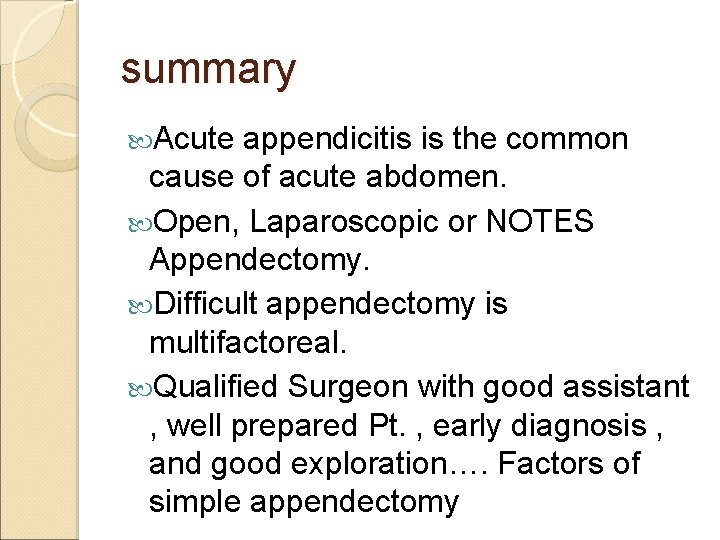 summary

Acute appendicitis is the common cause of acute abdomen.

Open, Laparoscopic or NOTES Appendectomy.

Difficult appendectomy is multifactoreal.

Qualified Surgeon with good assistant , well prepared Pt. , early diagnosis , and good exploration…. Factors of simple appendectomy